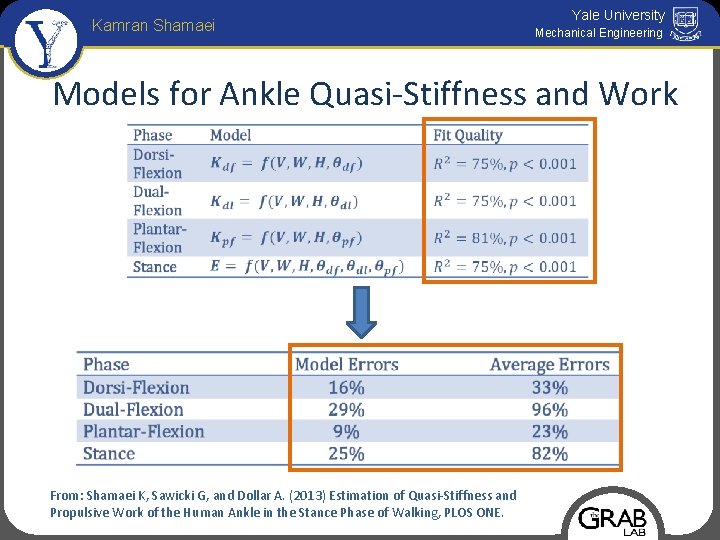 Kamran Shamaei

Yale University
Mechanical Engineering

Models for Ankle Quasi-Stiffness and Work

| Phase | Model | Fit Quality |
|---|---|---|
| Dorsi-Flexion | $K_{df} = f(V, W, H, \theta_{df})$ | $R^2 = 75\%, p < 0.001$ |
| Dual-Flexion | $K_{dl} = f(V, W, H, \theta_{dl})$ | $R^2 = 75\%, p < 0.001$ |
| Plantar-Flexion | $K_{pf} = f(V, W, H, \theta_{pf})$ | $R^2 = 81\%, p < 0.001$ |
| Stance | $E = f(V, W, H, \theta_{df}, \theta_{dl}, \theta_{pf})$ | $R^2 = 75\%, p < 0.001$ |

| Phase | Model Errors | Average Errors |
|---|---|---|
| Dorsi-Flexion | 16% | 33% |
| Dual-Flexion | 29% | 96% |
| Plantar-Flexion | 9% | 23% |
| Stance | 25% | 82% |

From: Shamaei K, Sawicki G, and Dollar A. (2013) Estimation of Quasi-Stiffness and Propulsive Work of the Human Ankle in the Stance Phase of Walking, PLOS ONE.

GRAB LAB